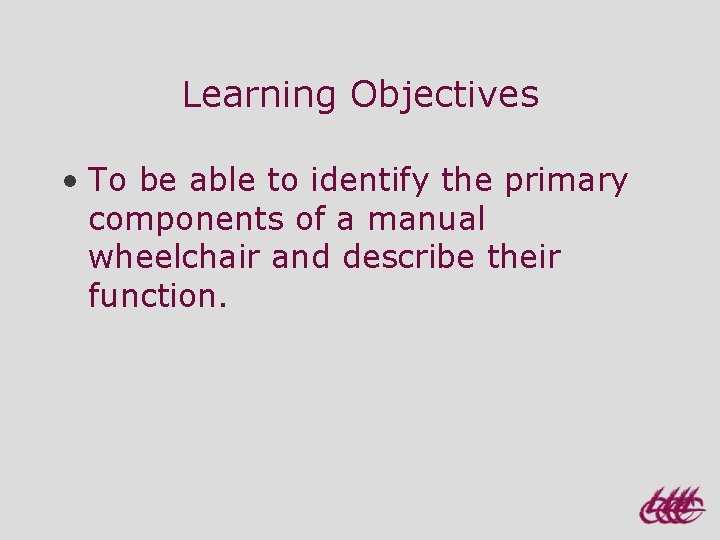 Learning Objectives

• To be able to identify the primary components of a manual wheelchair and describe their function.